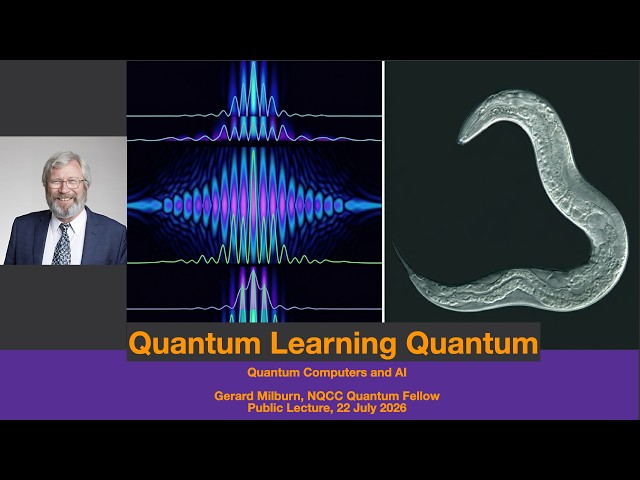 Quantum Learning Quantum

Quantum Computers and AI

Gerard Milburn, NQCC Quantum Fellow
Public Lecture, 22 July 2026